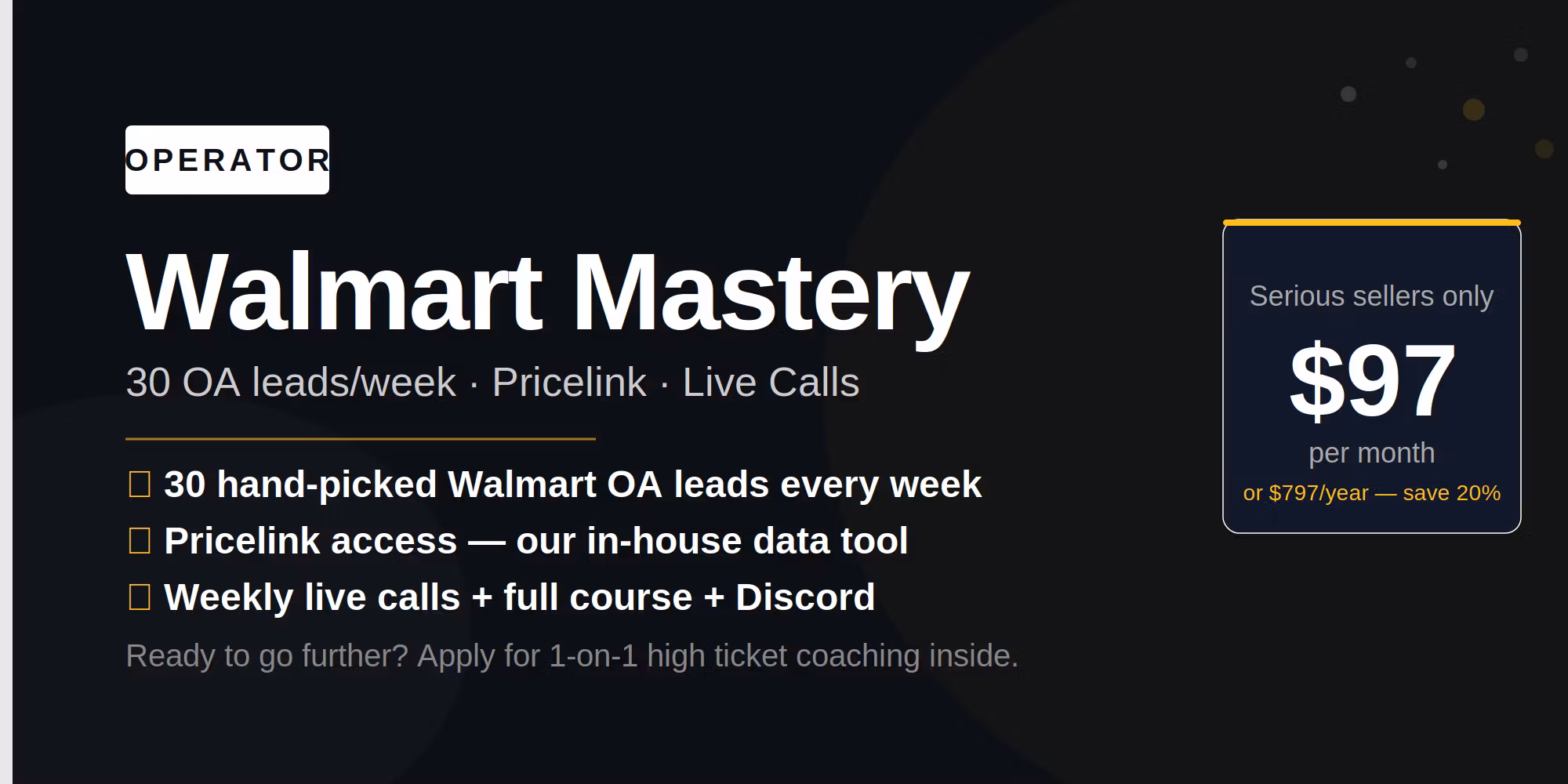 OPERATOR

Walmart Mastery

30 OA leads/week · Pricelink · Live Calls

☐ 30 hand-picked Walmart OA leads every week
☐ Pricelink access — our in-house data tool
☐ Weekly live calls + full course + Discord

Ready to go further? Apply for 1-on-1 high ticket coaching inside.

Serious sellers only

$97

per month

or $797/year — save 20%